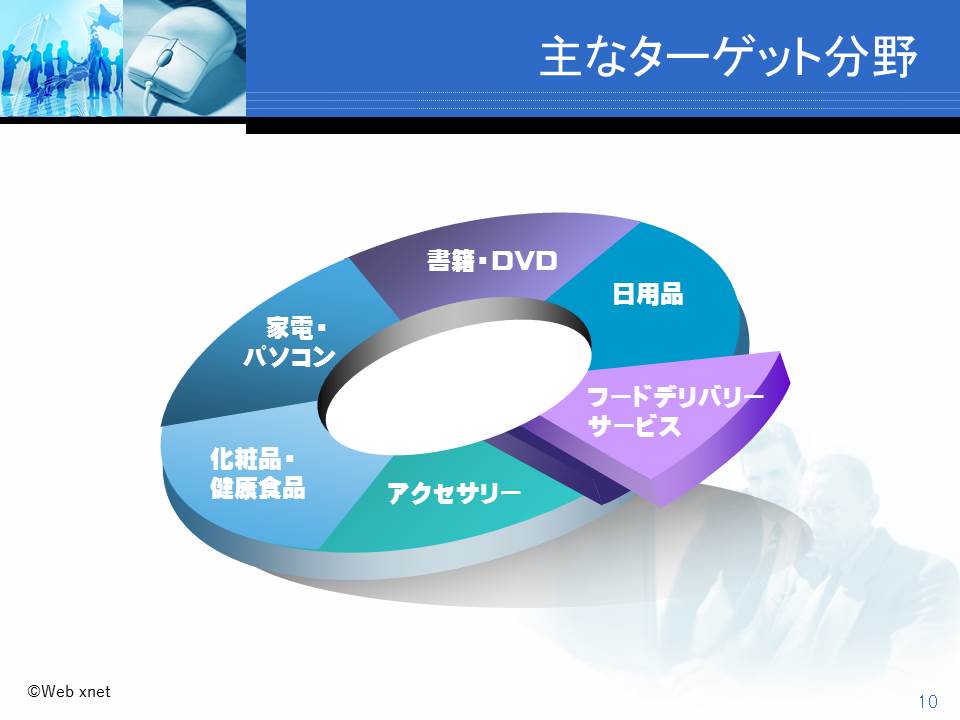 主なターゲット分野

書籍・DVD

日用品

家電・パソコン

フードデリバリーサービス

化粧品・健康食品

アクセサリー

©Web xnet

10